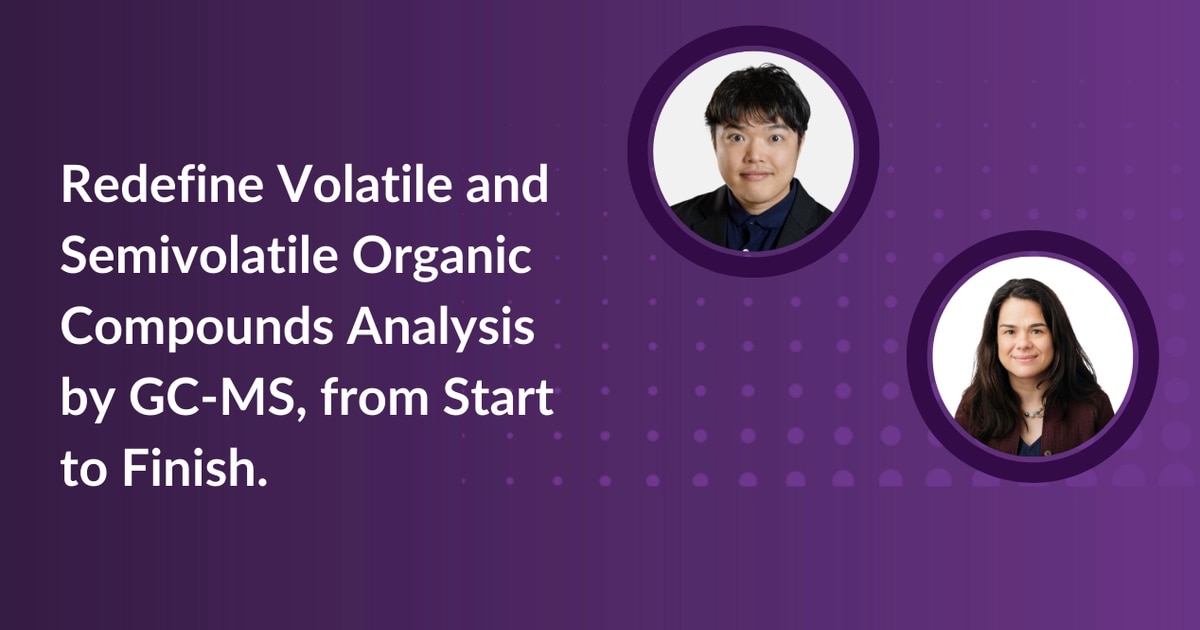 Redefine Volatile and Semivolatile Organic Compounds Analysis by GC-MS, from Start to Finish.